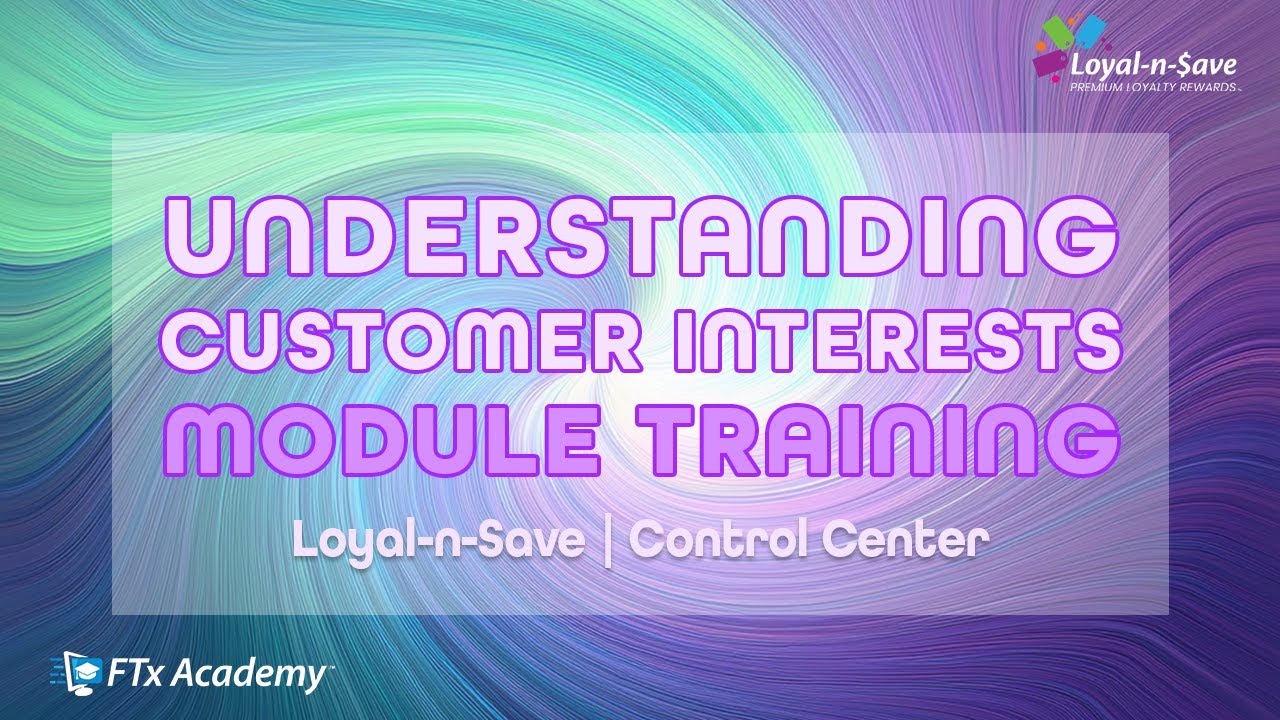 Loyal-n-$ave
PREMIUM LOYALTY REWARDS

UNDERSTANDING CUSTOMER INTERESTS MODULE TRAINING

Loyal-n-Save | Control Center

FTx Academy